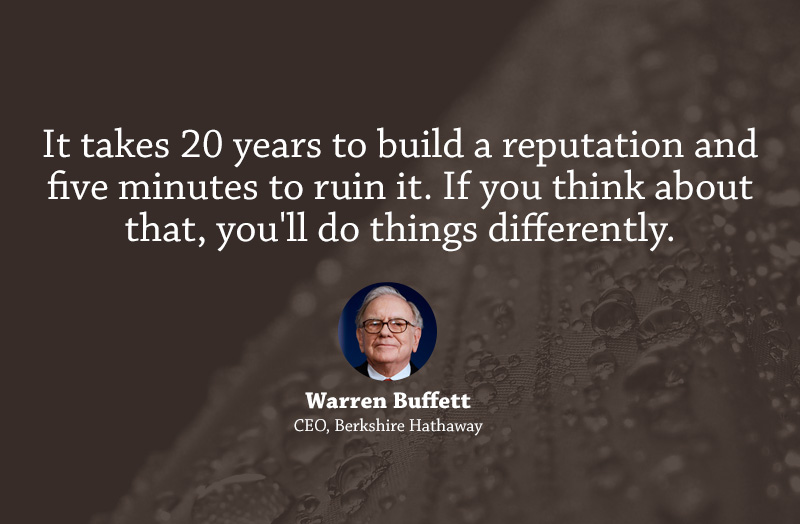 It takes 20 years to build a reputation and five minutes to ruin it. If you think about that, you'll do things differently.

Warren Buffett
CEO, Berkshire Hathaway